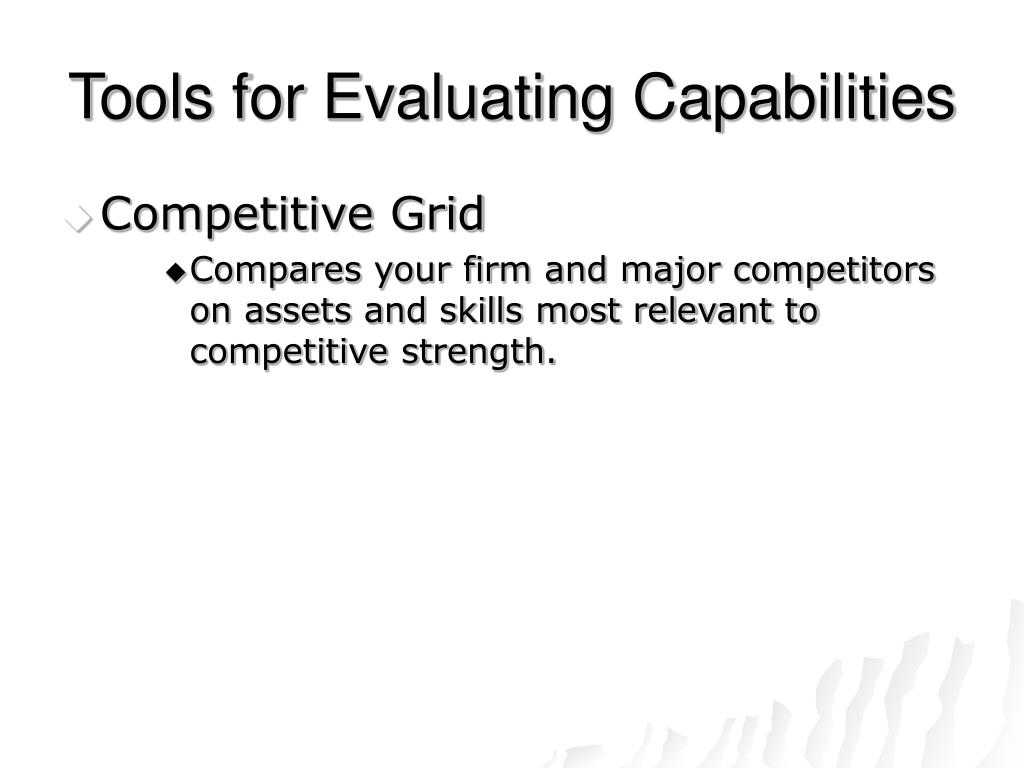 Tools for Evaluating Capabilities

Competitive Grid

Compares your firm and major competitors on assets and skills most relevant to competitive strength.